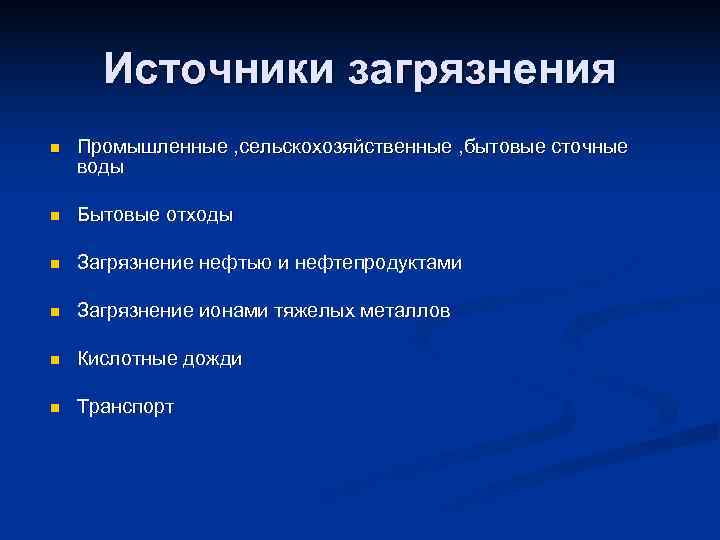 Источники загрязнения

Промышленные ,сельскохозяйственные ,бытовые сточные воды

Бытовые отходы

Загрязнение нефтью и нефтепродуктами

Загрязнение ионами тяжелых металлов

Кислотные дожди

Транспорт